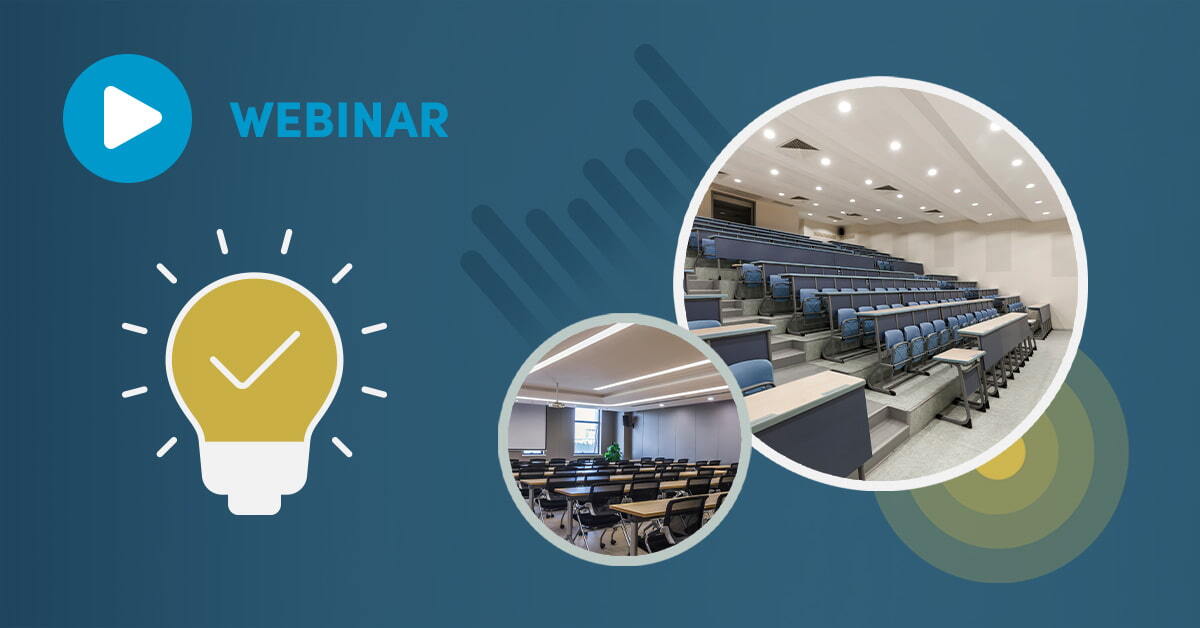 WEBINAR